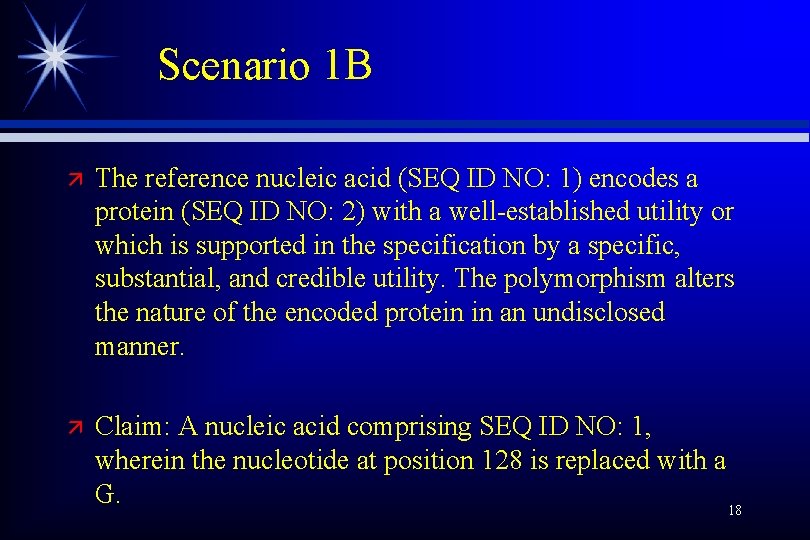 Scenario 1B

The reference nucleic acid (SEQ ID NO: 1) encodes a protein (SEQ ID NO: 2) with a well-established utility or which is supported in the specification by a specific, substantial, and credible utility. The polymorphism alters the nature of the encoded protein in an undisclosed manner.

Claim: A nucleic acid comprising SEQ ID NO: 1, wherein the nucleotide at position 128 is replaced with a G.

18